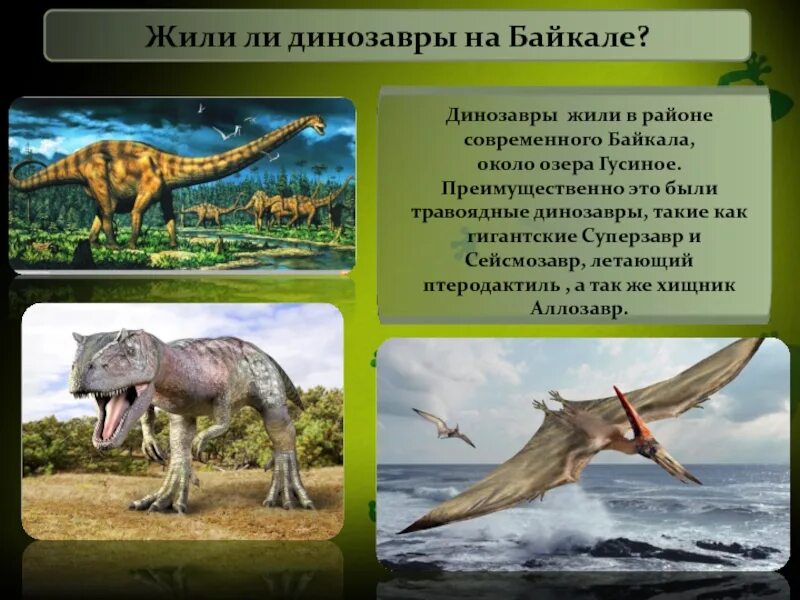 Жили ли динозавры на Байкале?

Динозавры жили в районе современного Байкала, около озера Гусиное. Преимущественно это были травоядные динозавры, такие как гигантские Суперзавр и Сейсмозавр, летающий птеродактиль , а так же хищник Аллозавр.